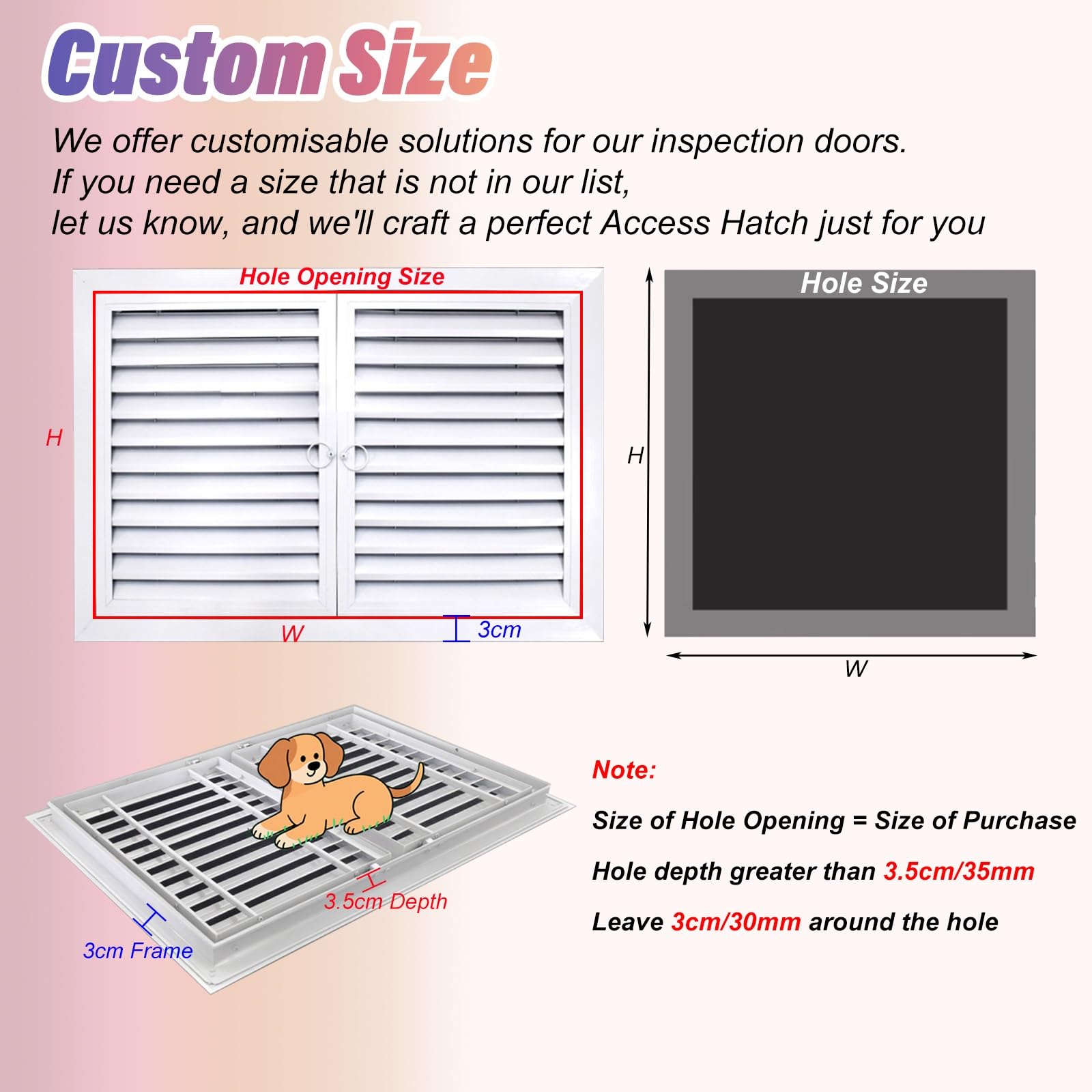 Custom Size

We offer customisable solutions for our inspection doors.
If you need a size that is not in our list,
let us know, and we'll craft a perfect Access Hatch just for you

Hole Opening Size

H

W

3cm

Hole Size

H

W

3.5cm Depth

3cm Frame

Note:

Size of Hole Opening = Size of Purchase

Hole depth greater than 3.5cm/35mm

Leave 3cm/30mm around the hole